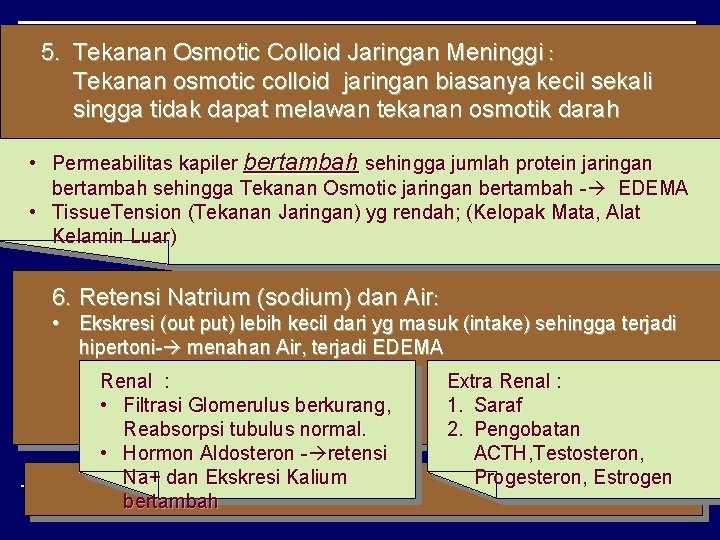 5. Tekanan Osmotic Colloid Jaringan Meninggi :
Tekanan osmotic colloid jaringan biasanya kecil sekali singga tidak dapat melawan tekanan osmotik darah

• Permeabilitas kapiler bertambah sehingga jumlah protein jaringan bertambah sehingga Tekanan Osmotic jaringan bertambah -→ EDEMA
• TissueTension (Tekanan Jaringan) yg rendah; (Kelopak Mata, Alat Kelamin Luar)

6. Retensi Natrium (sodium) dan Air:
• Ekskresi (out put) lebih kecil dari yg masuk (intake) sehingga terjadi hipertoni-→ menahan Air, terjadi EDEMA

Renal :
• Filtrasi Glomerulus berkurang, Reabsorpsi tubulus normal.
• Hormon Aldosteron -→retensi Na+ dan Ekskresi Kalium bertambah

Extra Renal :
1. Saraf
2. Pengobatan ACTH,Testosteron, Progesteron, Estrogen